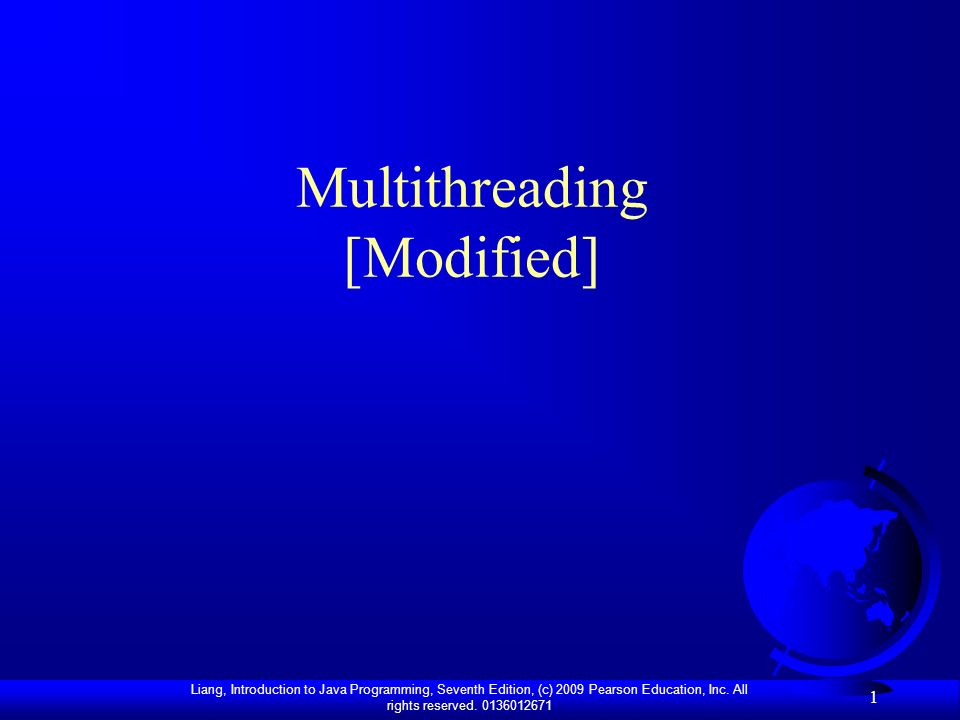 Multithreading
[Modified]

Liang, Introduction to Java Programming, Seventh Edition, (c) 2009 Pearson Education, Inc. All rights reserved. 0136012671

1